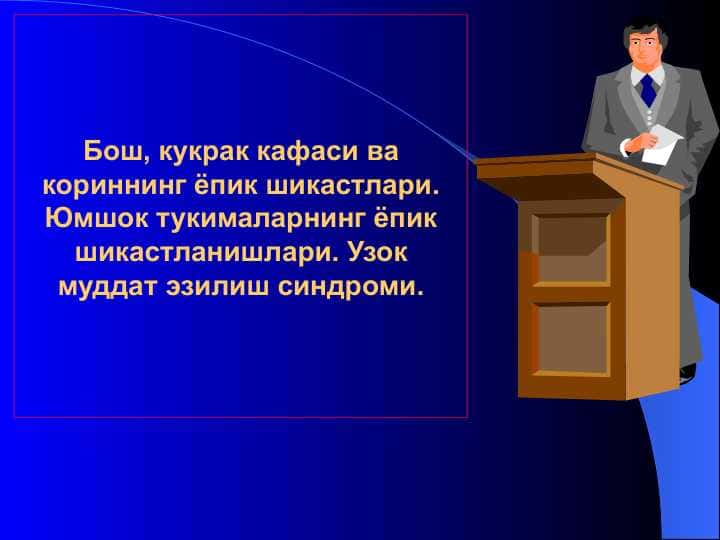 Бош, кукрак кафаси ва кориннинг ёпик шикастлари. Юмшок тукималарнинг ёпик шикастланишлари. Узок муддат эзилиш синдроми.